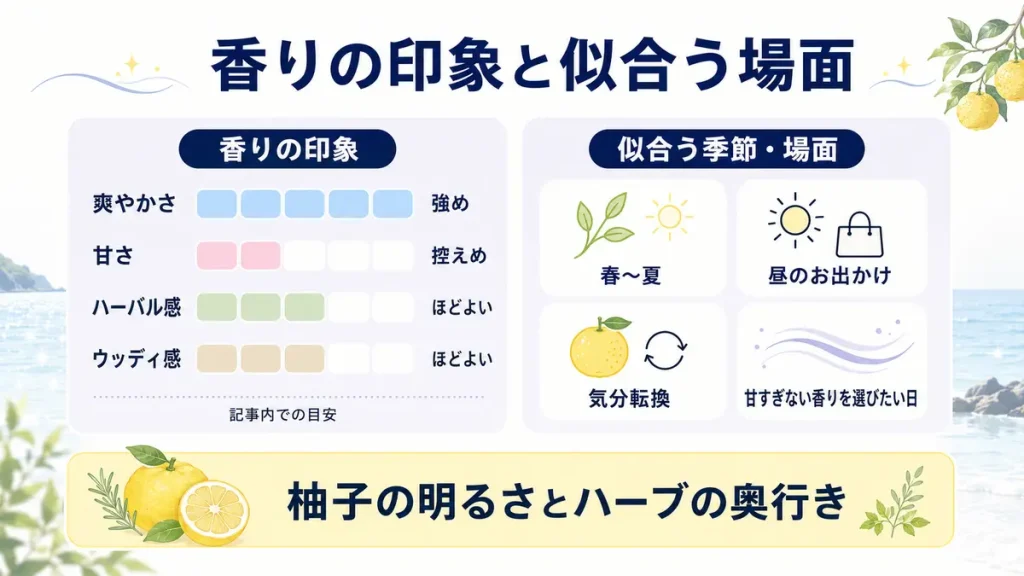 香りの印象と似合う場面

香りの印象

爽やかさ 強め
甘さ 控えめ
ハーバル感 ほどよい
ウッディ感 ほどよい

記事内での目安

似合う季節・場面

春〜夏
昼のお出かけ
気分転換
甘すぎない香りを選びたい日

柚子の明るさとハーブの奥行き